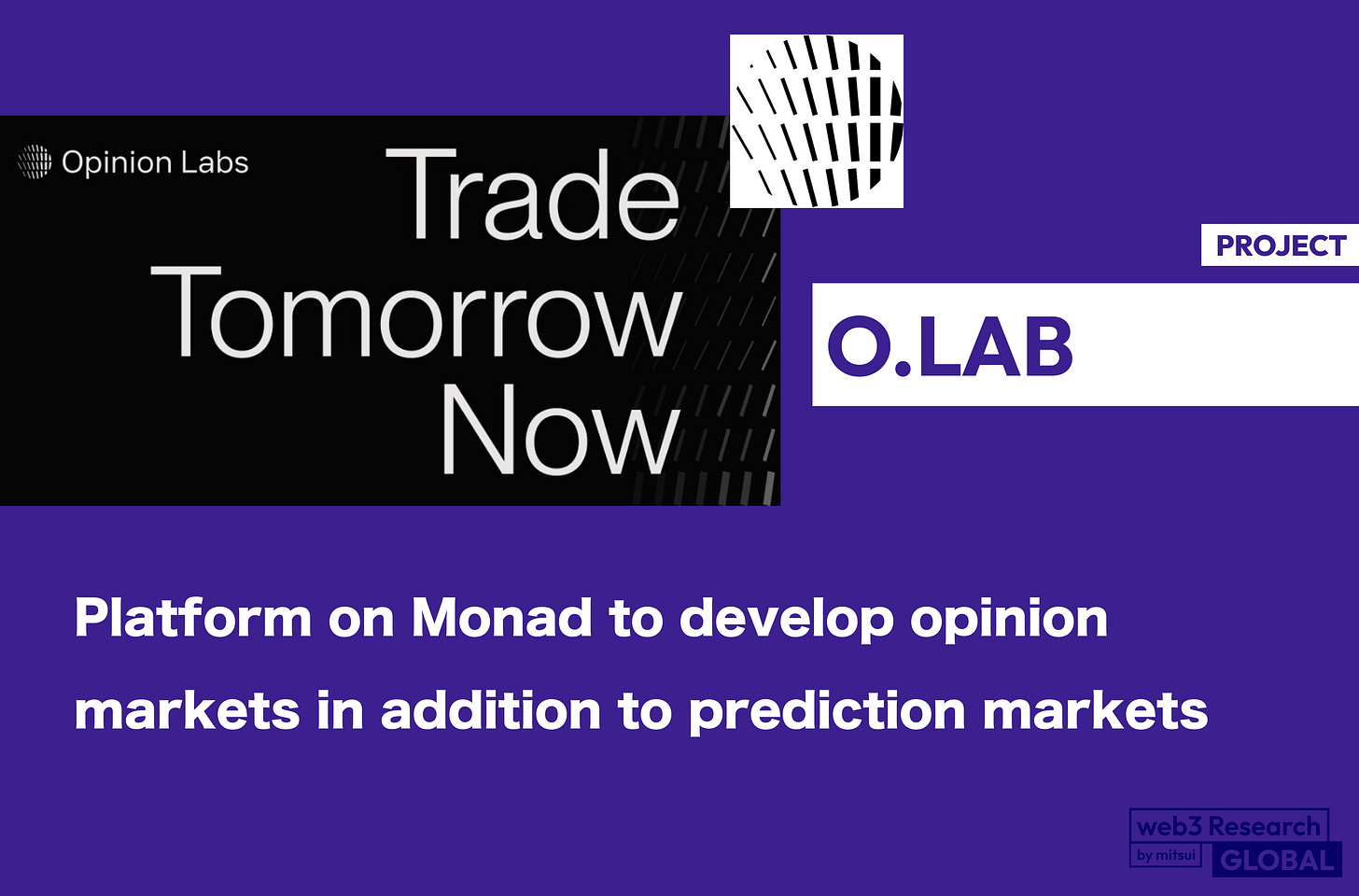 Opinion Labs

Trade Tomorrow Now

PROJECT

O.LAB

Platform on Monad to develop opinion markets in addition to prediction markets

web3 Research by mitsui GLOBAL